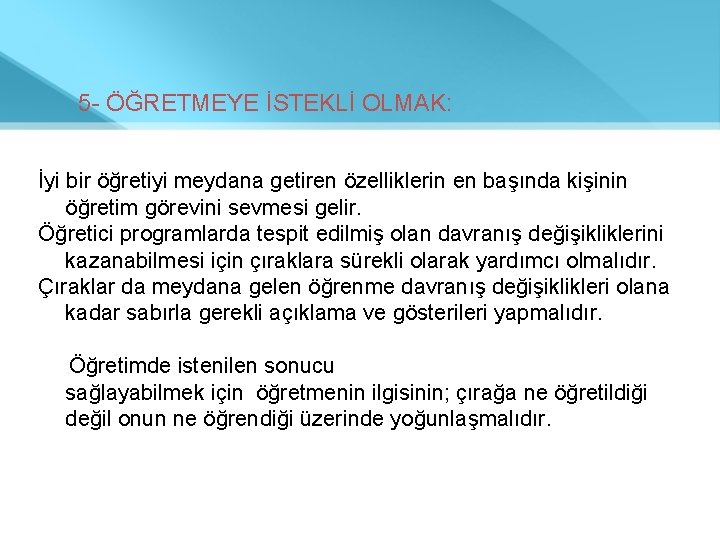 5- ÖĞRETMEYE İSTEKLİ OLMAK:

İyi bir öğretiyi meydana getiren özelliklerin en başında kişinin öğretim görevini sevmesi gelir.
Öğretici programlarda tespit edilmiş olan davranış değişikliklerini kazanabilmesi için çıraklara sürekli olarak yardımcı olmalıdır.
Çıraklar da meydana gelen öğrenme davranış değişiklikleri olana kadar sabırla gerekli açıklama ve gösterileri yapmalıdır.

Öğretimde istenilen sonucu sağlayabilmek için öğretmenin ilgisinin; çırağa ne öğretildiği değil onun ne öğrendiği üzerinde yoğunlaşmalıdır.